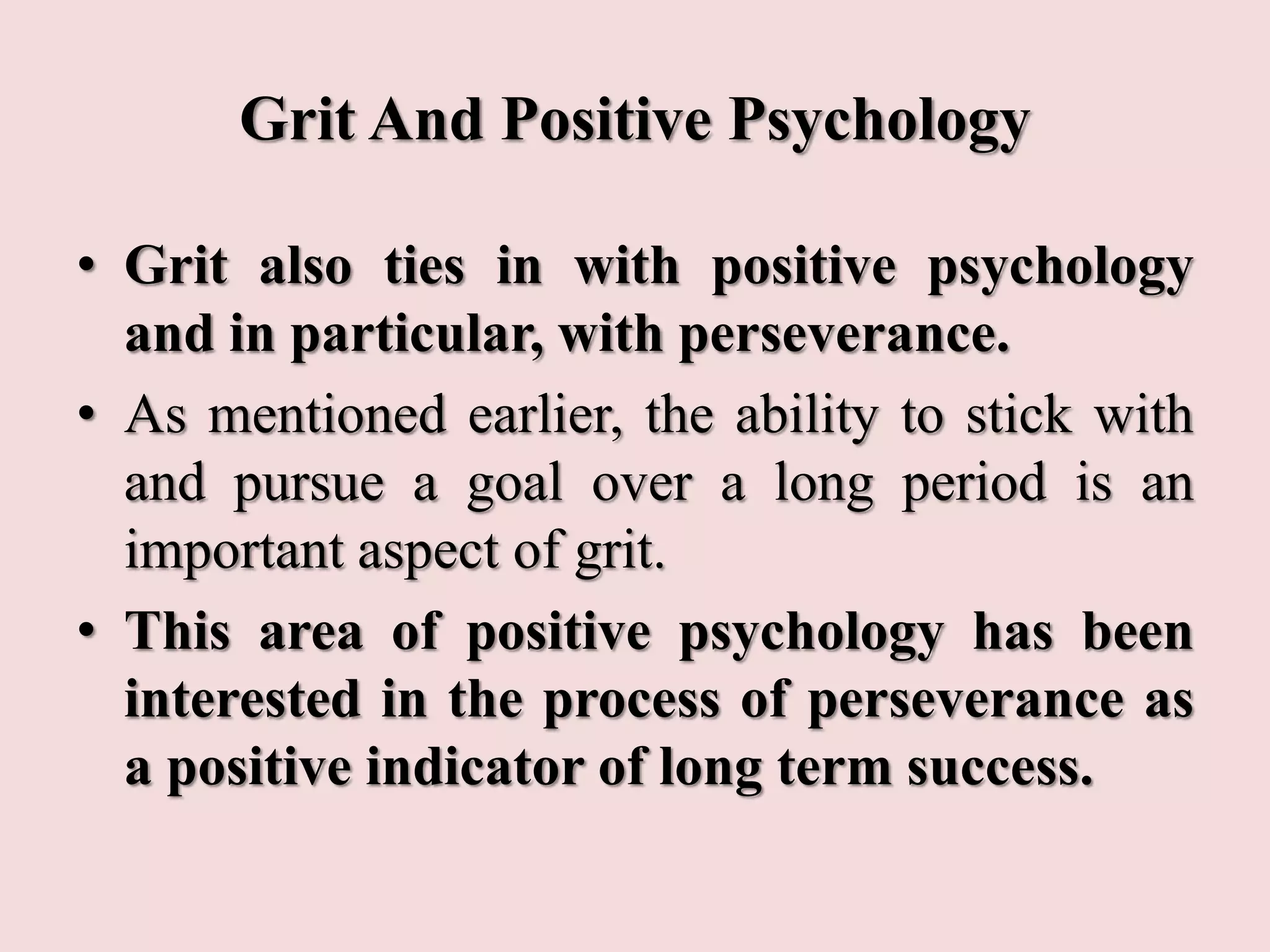 Grit And Positive Psychology

• Grit also ties in with positive psychology and in particular, with perseverance.

• As mentioned earlier, the ability to stick with and pursue a goal over a long period is an important aspect of grit.

• This area of positive psychology has been interested in the process of perseverance as a positive indicator of long term success.